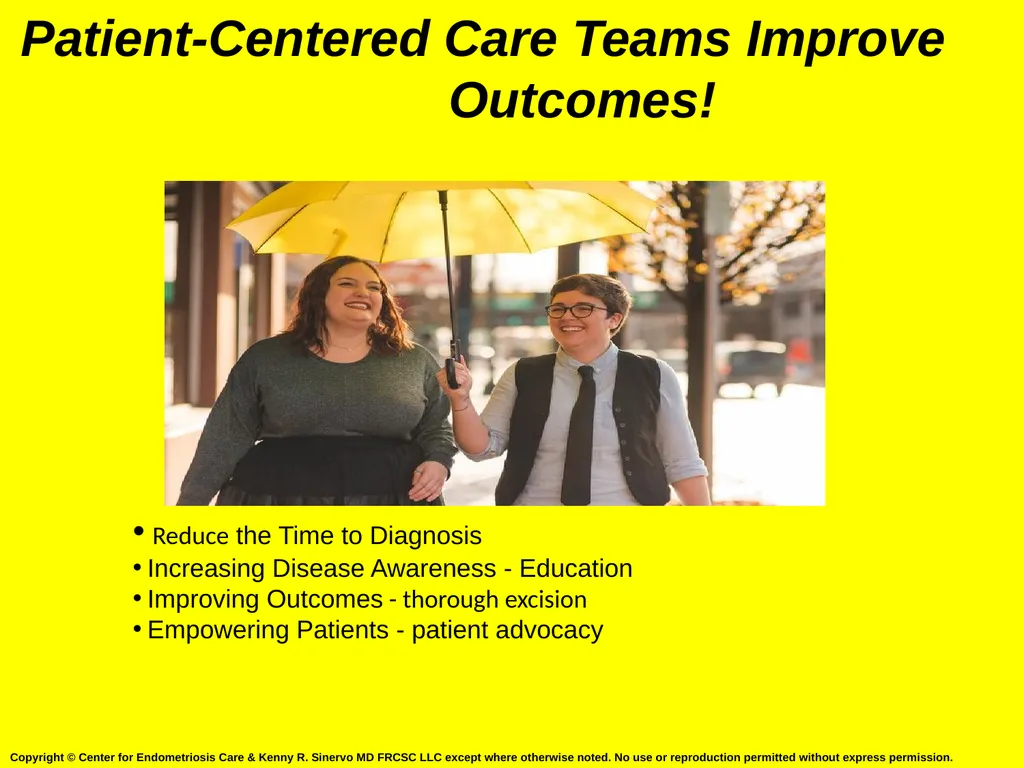 Patient-Centered Care Teams Improve Outcomes!

• Reduce the Time to Diagnosis
• Increasing Disease Awareness - Education
• Improving Outcomes - thorough excision
• Empowering Patients - patient advocacy

Copyright © Center for Endometriosis Care & Kenny R. Sinervo MD FRCSC LLC except where otherwise noted. No use or reproduction permitted without express permission.